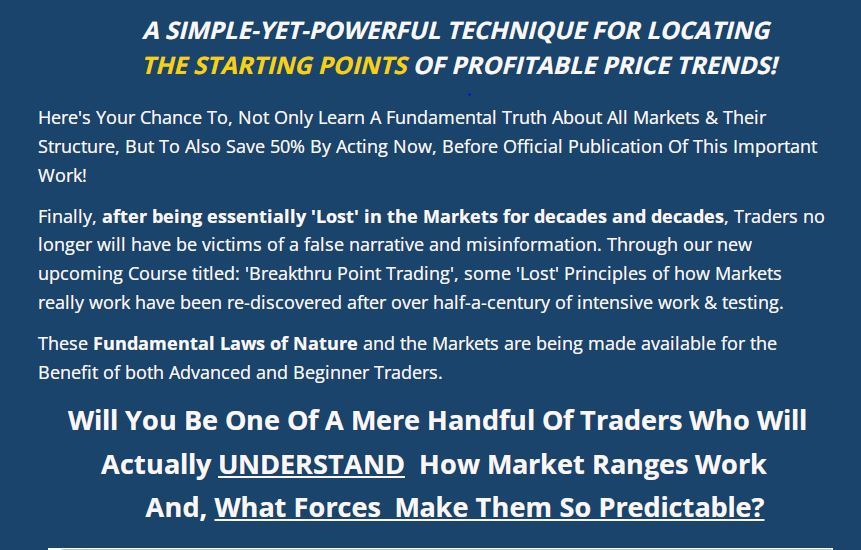 A SIMPLE-YET-POWERFUL TECHNIQUE FOR LOCATING THE STARTING POINTS OF PROFITABLE PRICE TRENDS!

Here's Your Chance To, Not Only Learn A Fundamental Truth About All Markets & Their Structure, But To Also Save 50% By Acting Now, Before Official Publication Of This Important Work!

Finally, after being essentially 'Lost' in the Markets for decades and decades, Traders no longer will have be victims of a false narrative and misinformation. Through our new upcoming Course titled: 'Breakthru Point Trading', some 'Lost' Principles of how Markets really work have been re-discovered after over half-a-century of intensive work & testing.

These Fundamental Laws of Nature and the Markets are being made available for the Benefit of both Advanced and Beginner Traders.

Will You Be One Of A Mere Handful Of Traders Who Will Actually UNDERSTAND How Market Ranges Work And, What Forces Make Them So Predictable?